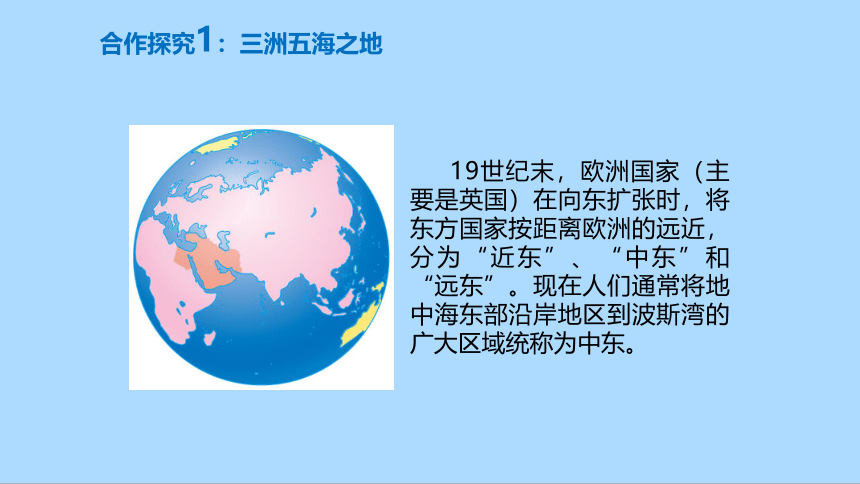 合作探究1：三洲五海之地

19世纪末，欧洲国家（主要是英国）在向东扩张时，将东方国家按距离欧洲的远近，分为“近东”、“中东”和“远东”。现在人们通常将地中海东部沿岸地区到波斯湾的广大区域统称为中东。